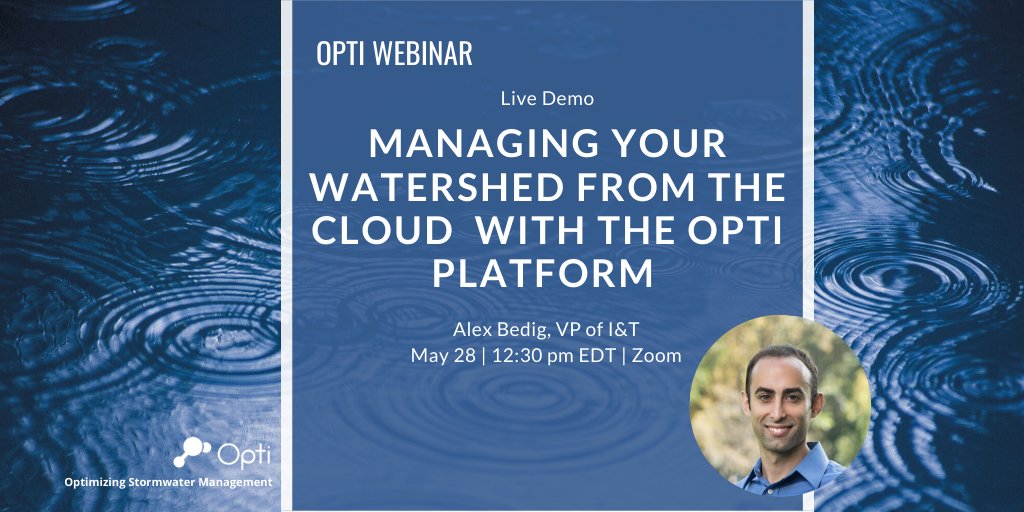 OPTI WEBINAR

Live Demo

MANAGING YOUR WATERSHED FROM THE CLOUD WITH THE OPTI PLATFORM

Alex Bedig, VP of I&T
May 28 | 12:30 pm EDT | Zoom

Opti
Optimizing Stormwater Management